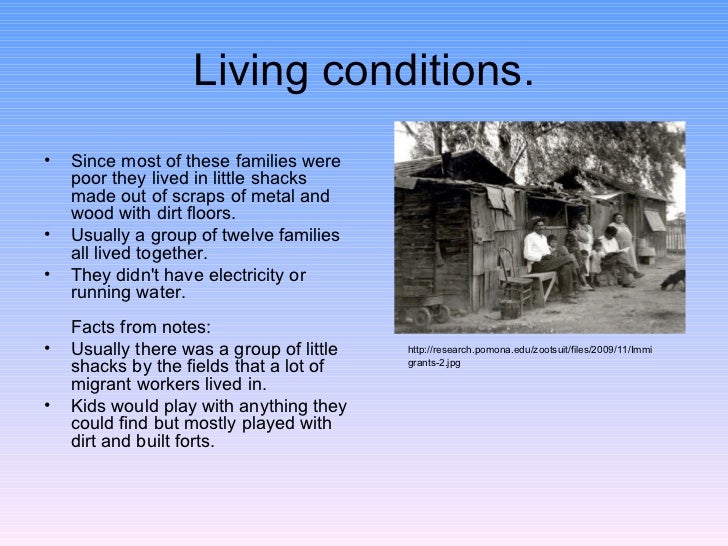 Living conditions.

• Since most of these families were poor they lived in little shacks made out of scraps of metal and wood with dirt floors.
• Usually a group of twelve families all lived together.
• They didn't have electricity or running water.

Facts from notes:
• Usually there was a group of little shacks by the fields that a lot of migrant workers lived in.
• Kids would play with anything they could find but mostly played with dirt and built forts.

http://research.pomona.edu/zootsuit/files/2009/11/Immigrants-2.jpg